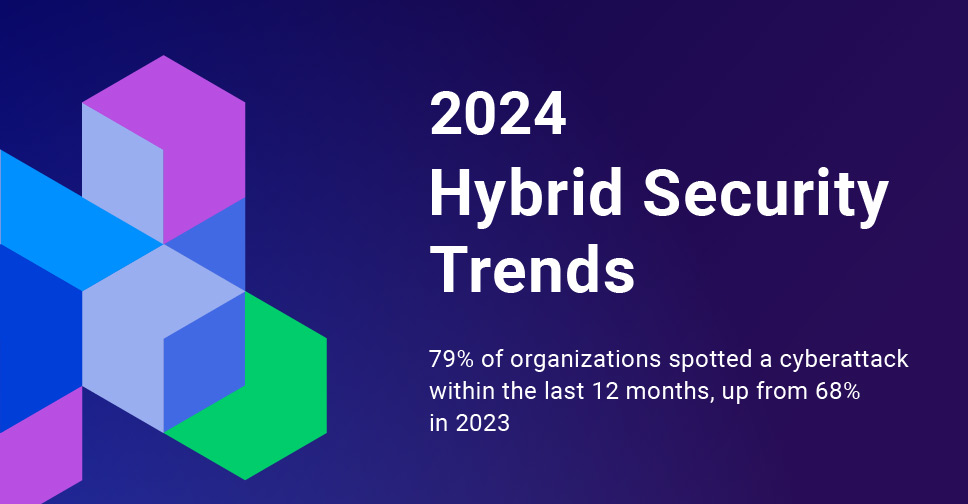 2024
Hybrid Security Trends

79% of organizations spotted a cyberattack within the last 12 months, up from 68% in 2023